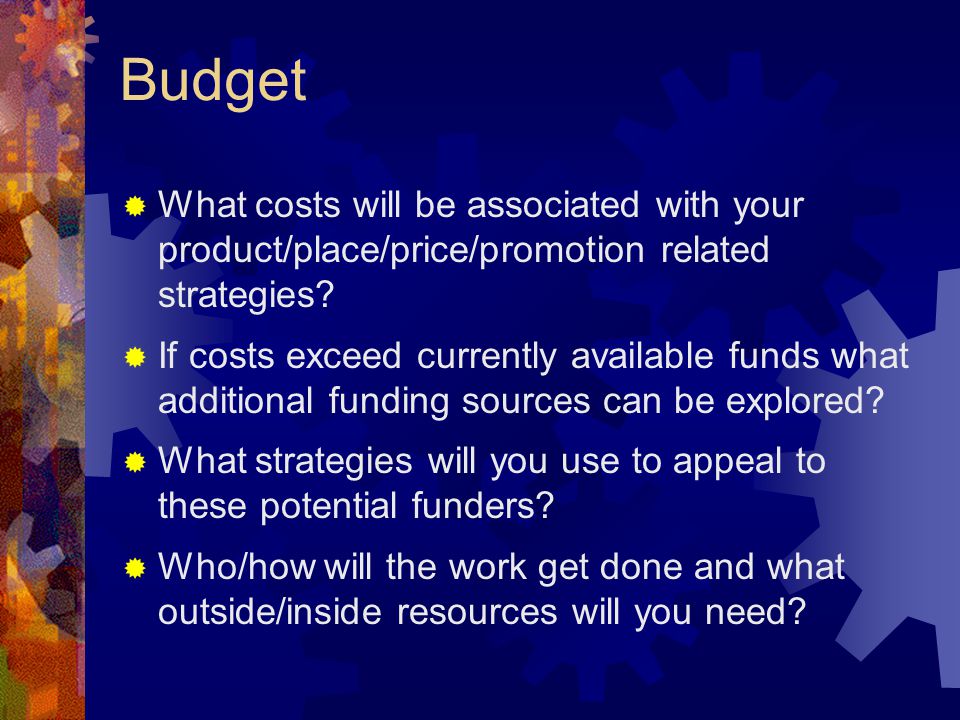 Budget

What costs will be associated with your product/place/price/promotion related strategies?

If costs exceed currently available funds what additional funding sources can be explored?

What strategies will you use to appeal to these potential funders?

Who/how will the work get done and what outside/inside resources will you need?